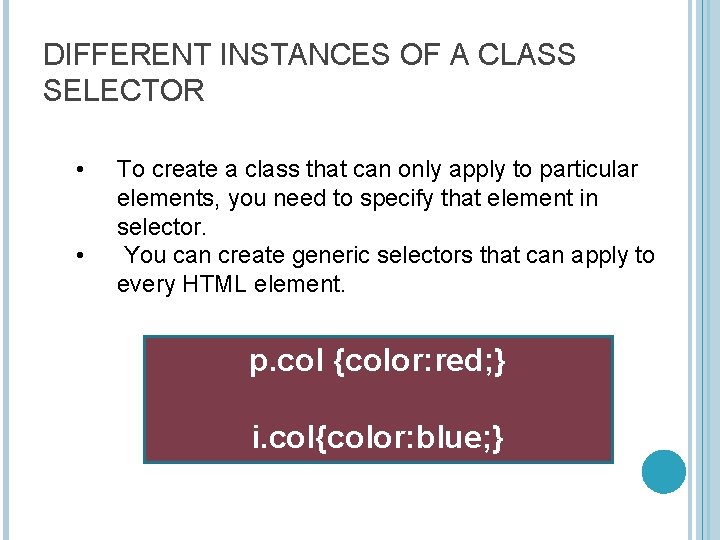 DIFFERENT INSTANCES OF A CLASS SELECTOR

• To create a class that can only apply to particular elements, you need to specify that element in selector.
• You can create generic selectors that can apply to every HTML element.

p.col {color:red;}

i.col{color:blue;}